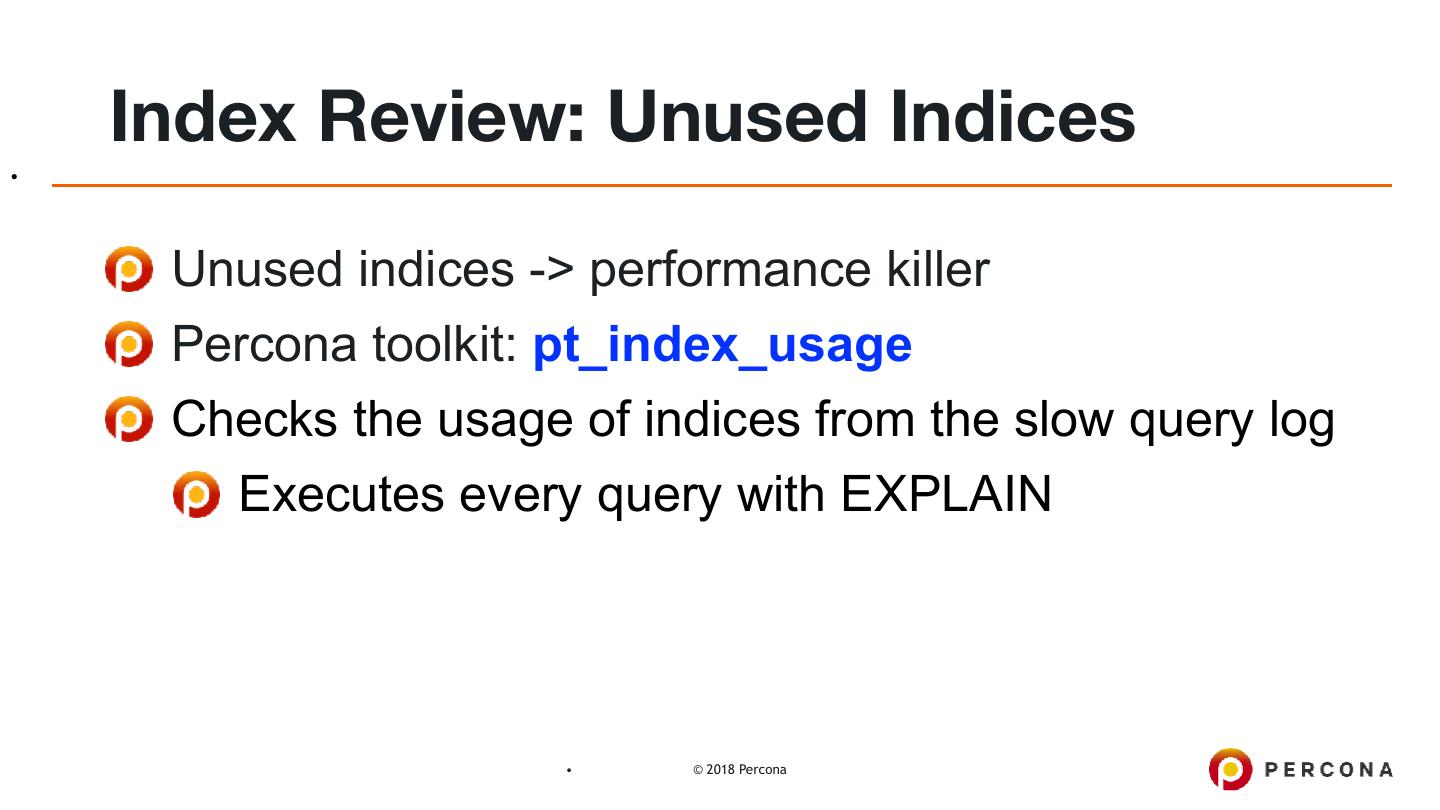 Index Review: Unused Indices

Unused indices -> performance killer

Percona toolkit: pt_index_usage

Checks the usage of indices from the slow query log

Executes every query with EXPLAIN

© 2018 Percona

PERCONA